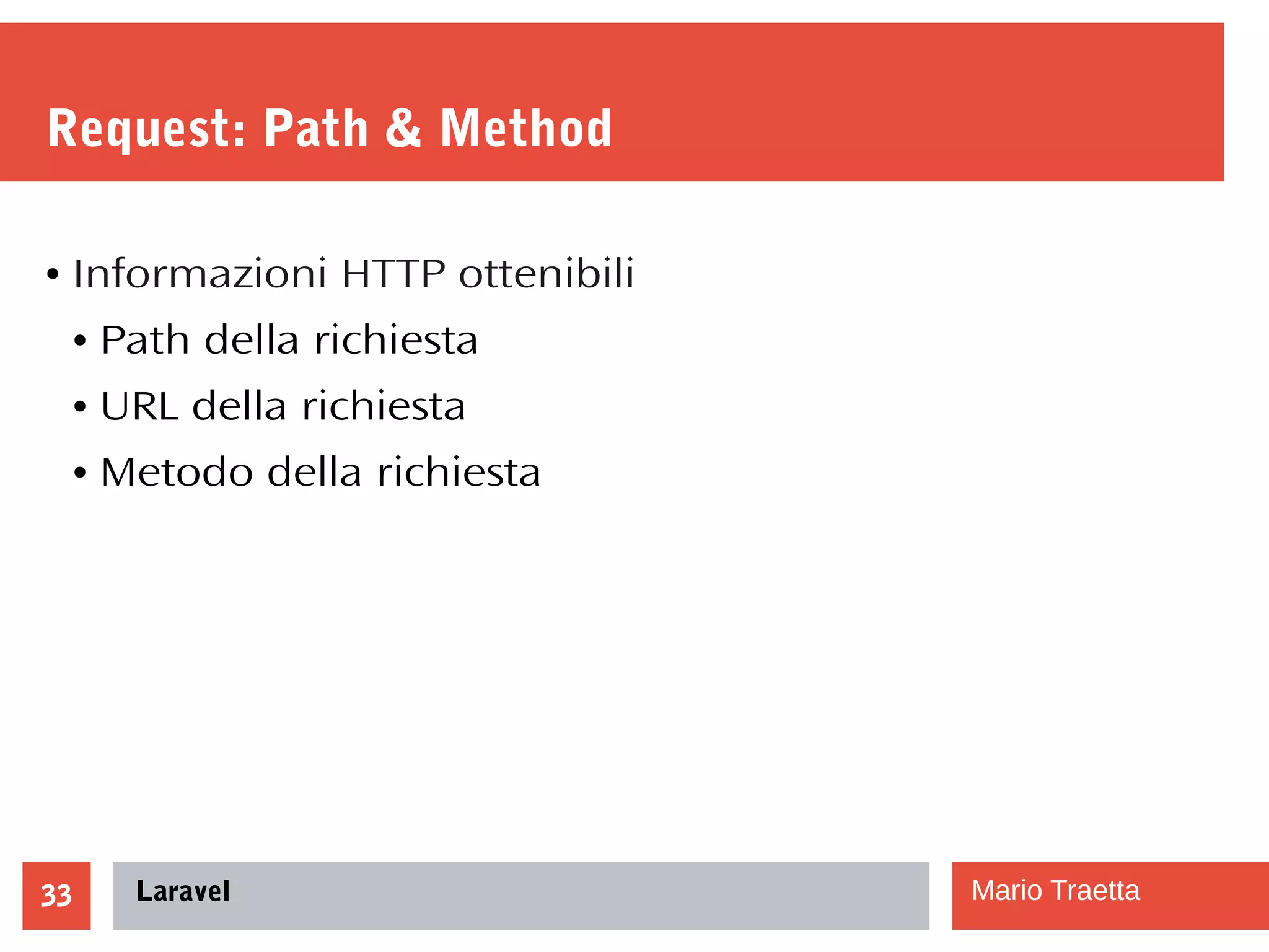 Request: Path & Method

• Informazioni HTTP ottenibili
  • Path della richiesta
  • URL della richiesta
  • Metodo della richiesta

33
Laravel
Mario Traetta